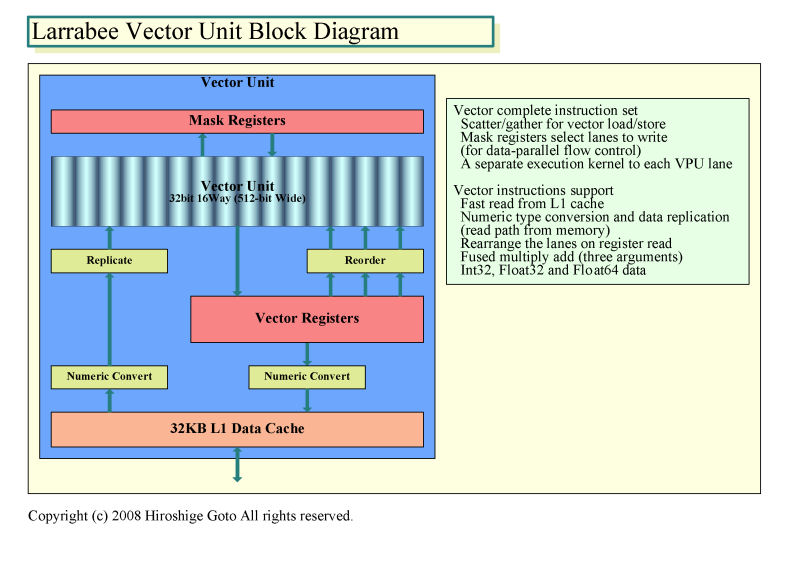 Larrabee Vector Unit Block Diagram

Vector Unit

Mask Registers

Vector Unit
32bit 16Way (512-bit Wide)

Replicate

Reorder

Vector Registers

Numeric Convert

Numeric Convert

32KB L1 Data Cache

Vector complete instruction set
Scatter/gather for vector load/store
Mask registers select lanes to write
(for data-parallel flow control)
A separate execution kernel to each VPU lane

Vector instructions support
Fast read from L1 cache
Numeric type conversion and data replication
(read path from memory)
Rearrange the lanes on register read
Fused multiply add (three arguments)
Int32, Float32 and Float64 data

Copyright (c) 2008 Hiroshige Goto All rights reserved.